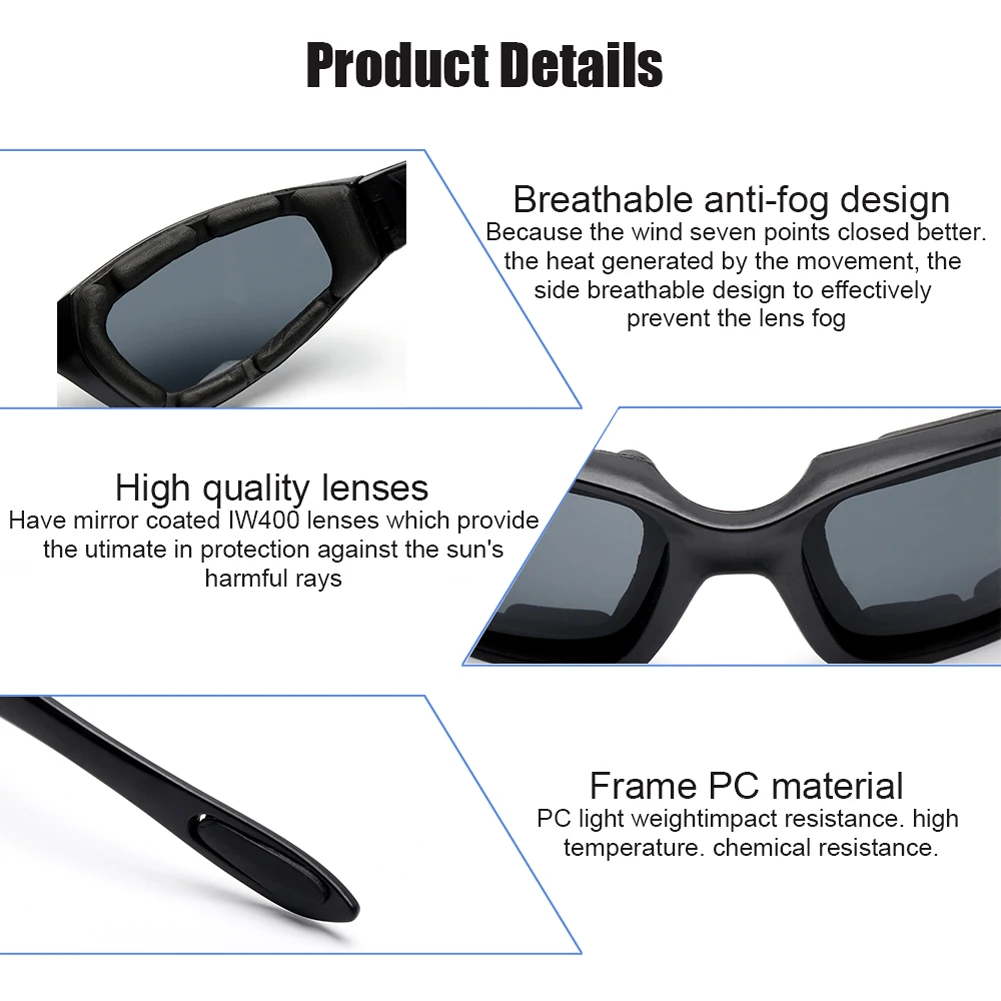 Product Details

Breathable anti-fog design
Because the wind seven points closed better. the heat generated by the movement, the side breathable design to effectively prevent the lens fog

High quality lenses
Have mirror coated IW400 lenses which provide the utimate in protection against the sun's harmful rays

Frame PC material
PC light weightimpact resistance. high temperature. chemical resistance.